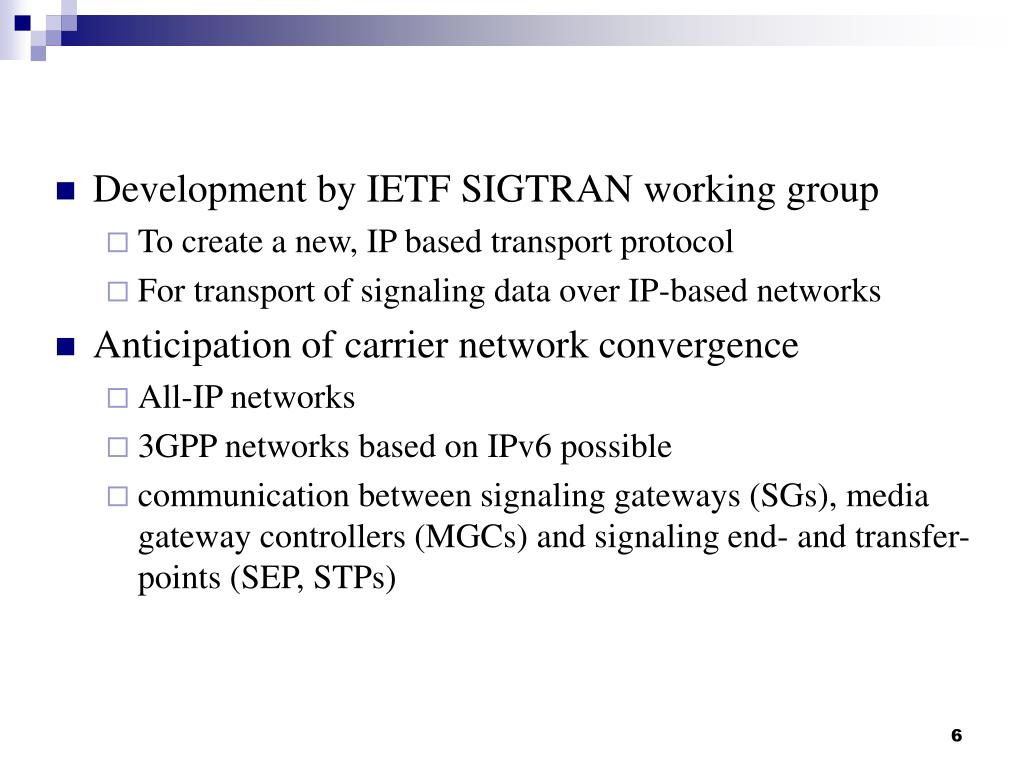 Development by IETF SIGTRAN working group

To create a new, IP based transport protocol

For transport of signaling data over IP-based networks

Anticipation of carrier network convergence

All-IP networks

3GPP networks based on IPv6 possible

communication between signaling gateways (SGs), media gateway controllers (MGCs) and signaling end- and transfer-points (SEP, STPs)

6